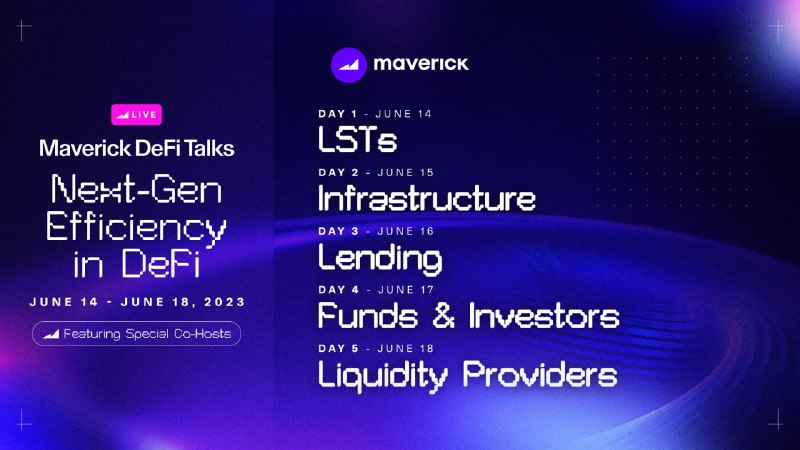 LIVE
Maverick DeFi Talks
Next-Gen Efficiency in DeFi
JUNE 14 - JUNE 18, 2023
Featuring Special Co-Hosts

maverick

DAY 1 - JUNE 14
LSTs
DAY 2 - JUNE 15
Infrastructure
DAY 3 - JUNE 16
Lending
DAY 4 - JUNE 17
Funds & Investors
DAY 5 - JUNE 18
Liquidity Providers